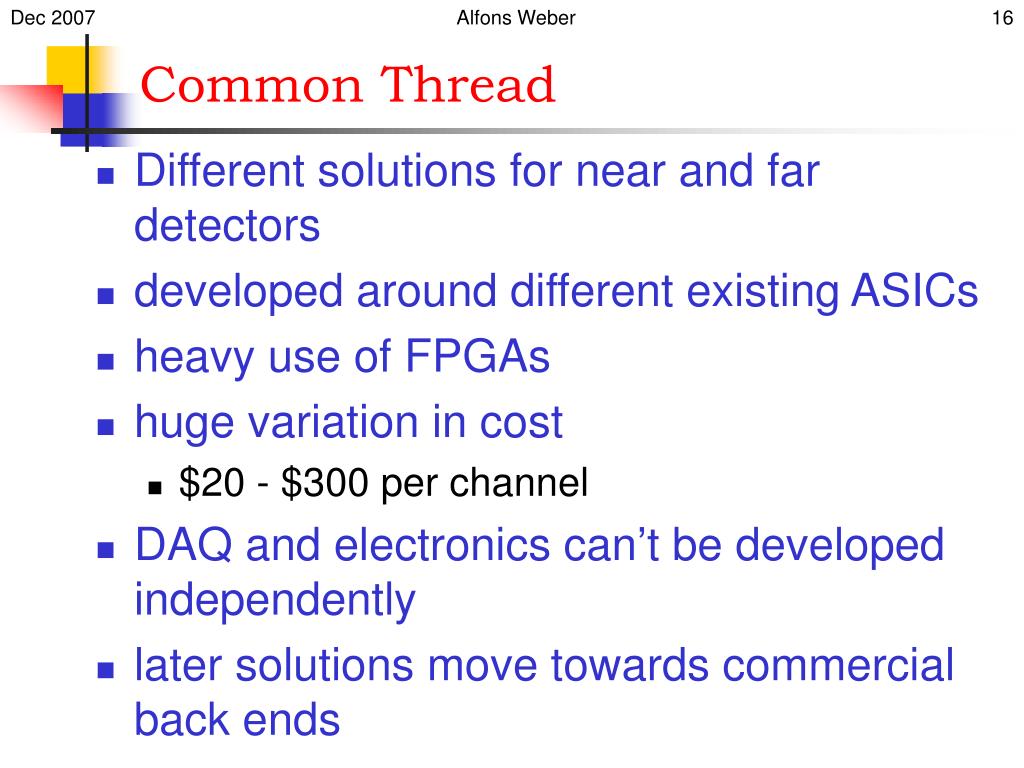 Dec 2007
Alfons Weber
16

Common Thread

- Different solutions for near and far detectors
- developed around different existing ASICs
- heavy use of FPGAs
- huge variation in cost
  - \$20 - \$300 per channel
- DAQ and electronics can’t be developed independently
- later solutions move towards commercial back ends